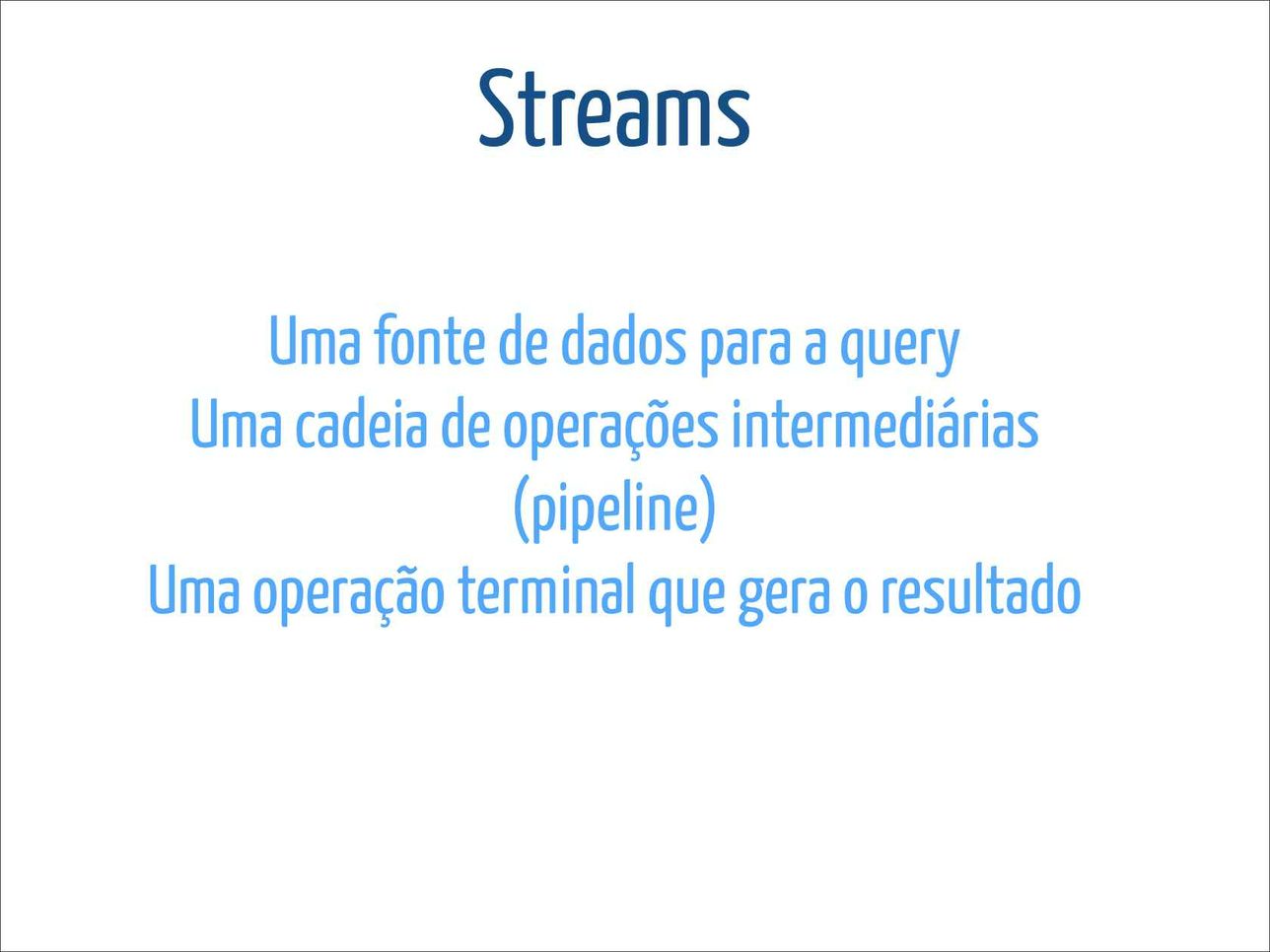 Streams

Uma fonte de dados para a query
Uma cadeia de operações intermediárias (pipeline)
Uma operação terminal que gera o resultado